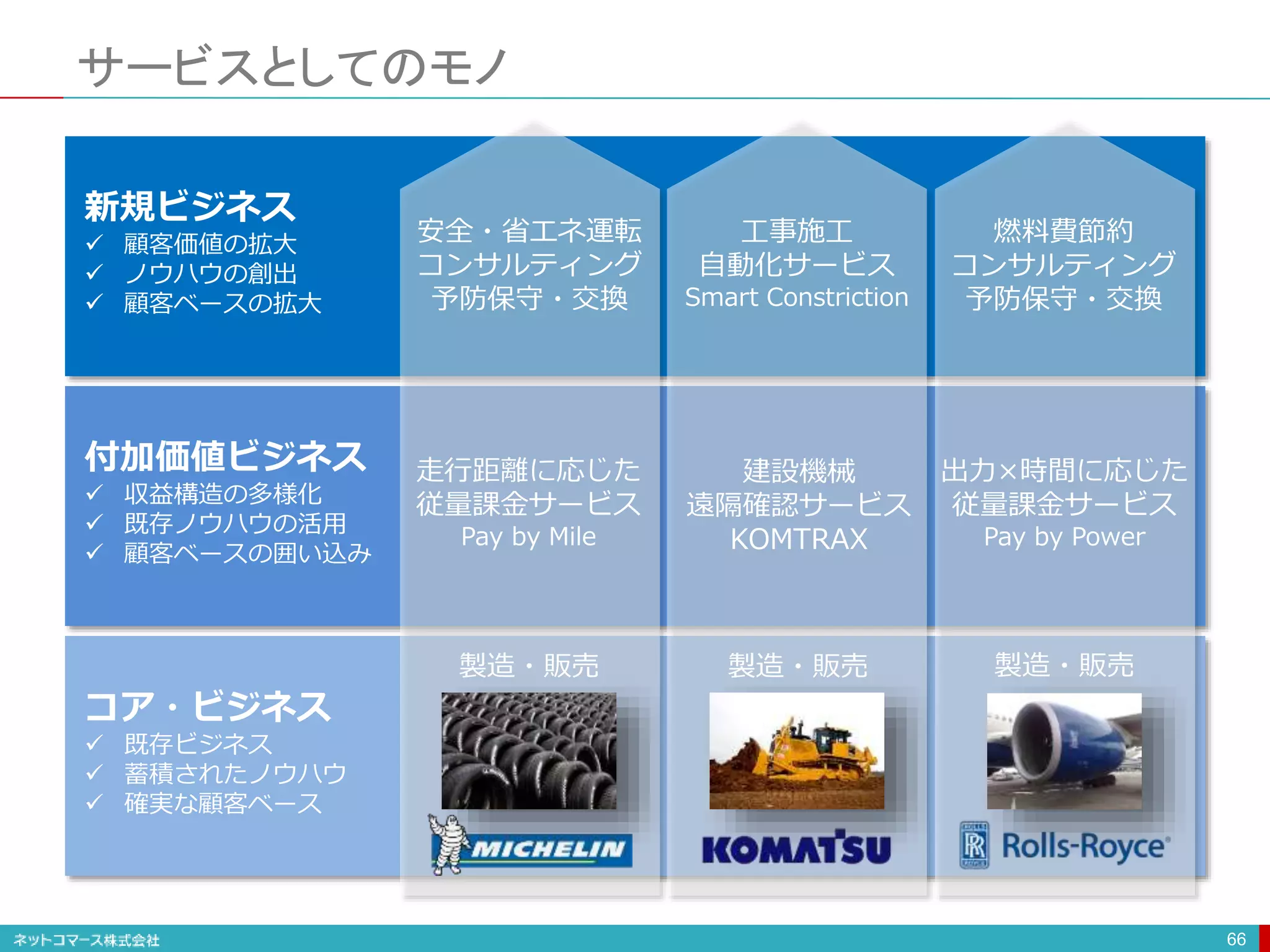 サービスとしてのモノ

新規ビジネス
✓ 顧客価値の拡大
✓ ノウハウの創出
✓ 顧客ベースの拡大

安全・省エネ運転
コンサルティング
予防保守・交換

工事施工
自動化サービス
Smart Constriction

燃料費節約
コンサルティング
予防保守・交換

付加価値ビジネス
✓ 収益構造の多様化
✓ 既存ノウハウの活用
✓ 顧客ベースの囲い込み

走行距離に応じた
従量課金サービス
Pay by Mile

建設機械
遠隔確認サービス
KOMTRAX

出力×時間に応じた
従量課金サービス
Pay by Power

コア・ビジネス
✓ 既存ビジネス
✓ 蓄積されたノウハウ
✓ 確実な顧客ベース

製造・販売

MICHELIN

製造・販売

KOMATSU

製造・販売

Rolls-Royce

ネットコマース株式会社

66